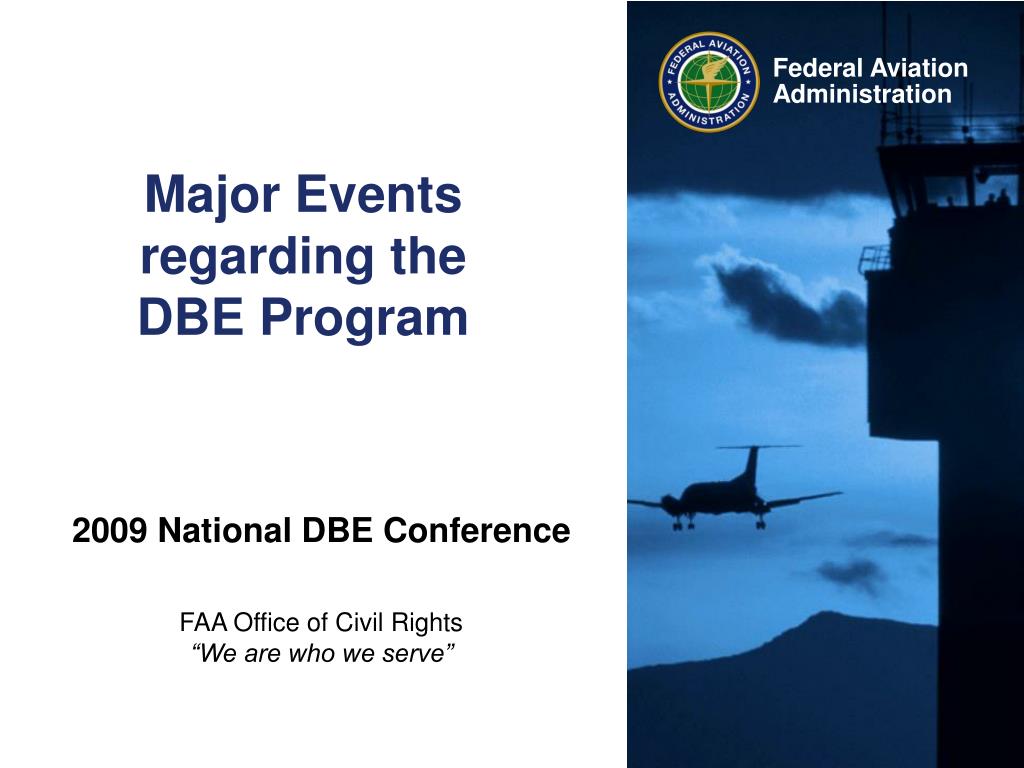 FEDERAL AVIATION ADMINISTRATION

Federal Aviation Administration

Major Events regarding the DBE Program

2009 National DBE Conference

FAA Office of Civil Rights
“We are who we serve”